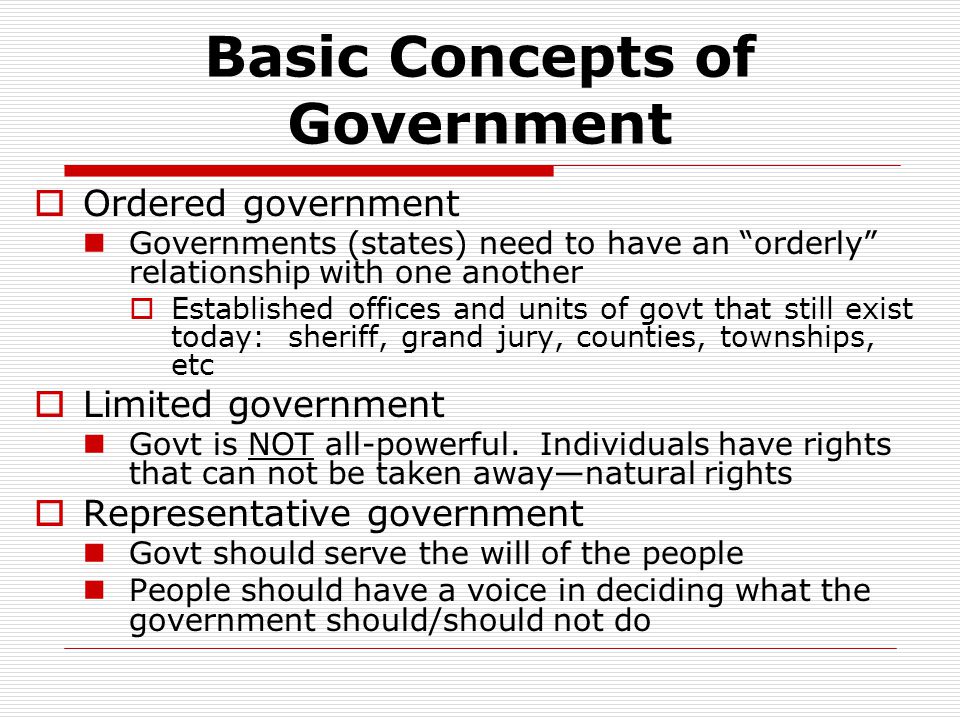 Basic Concepts of Government

Ordered government

Governments (states) need to have an “orderly” relationship with one another

Established offices and units of govt that still exist today: sheriff, grand jury, counties, townships, etc

Limited government

Govt is NOT all-powerful. Individuals have rights that can not be taken away—natural rights

Representative government

Govt should serve the will of the people

People should have a voice in deciding what the government should/should not do